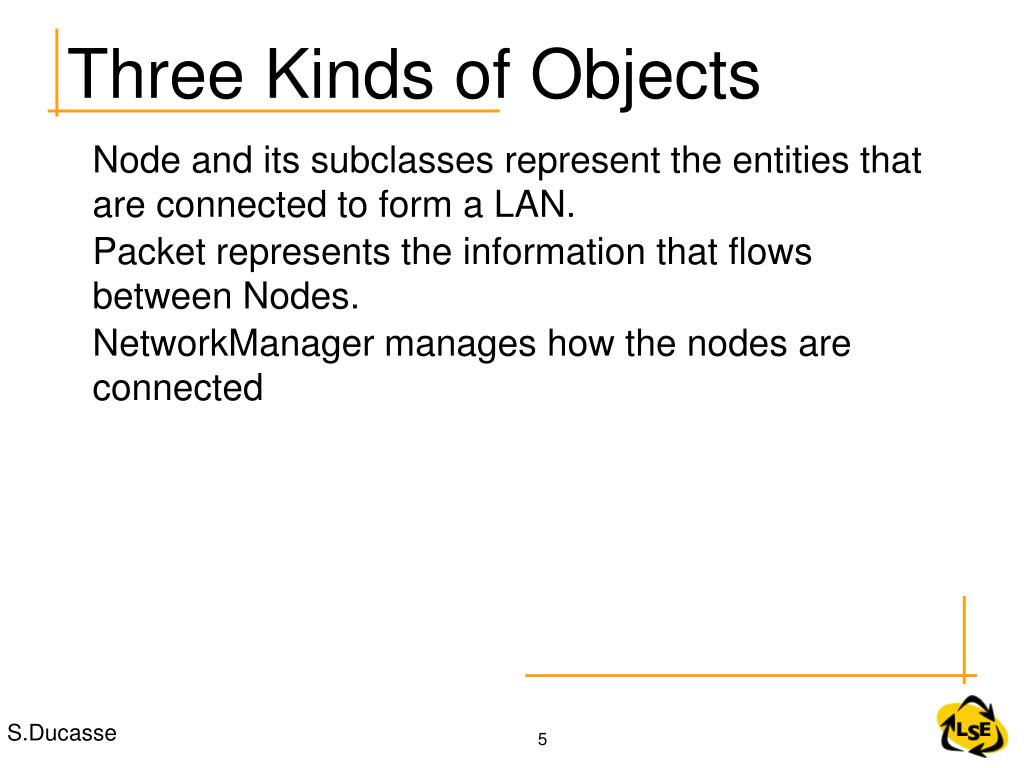 Three Kinds of Objects

Node and its subclasses represent the entities that are connected to form a LAN.

Packet represents the information that flows between Nodes.

NetworkManager manages how the nodes are connected

S.Ducasse

5

LSE